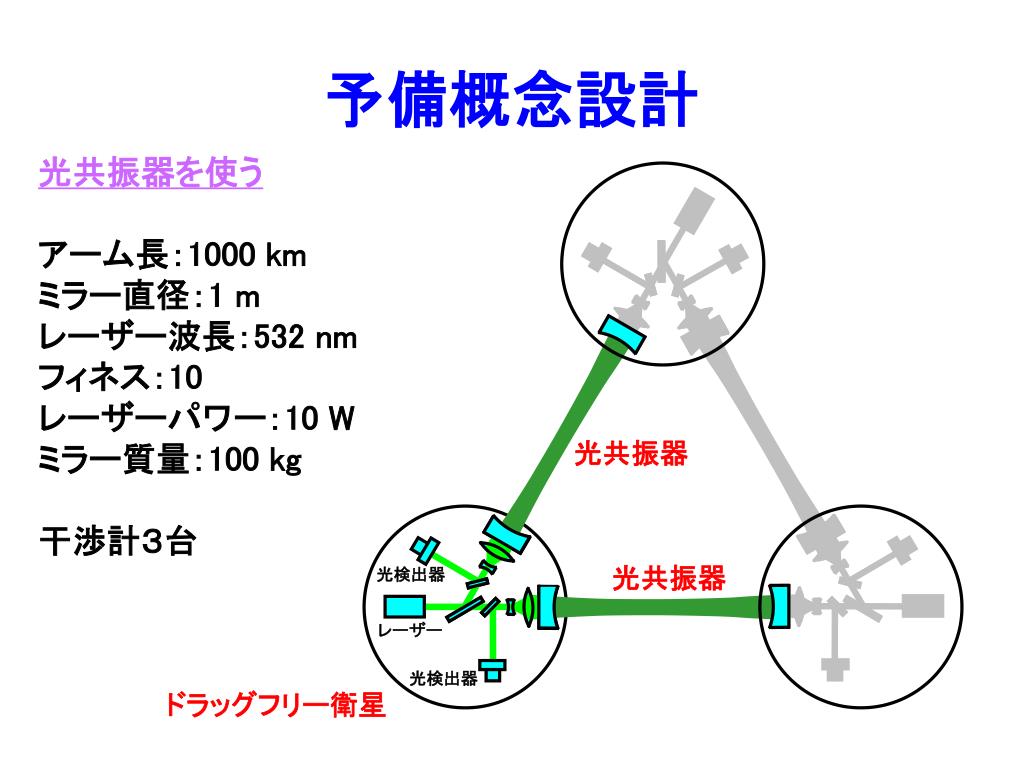 予備概念設計

光共振器を使う

アーム長：1000 km
ミラー直径：1 m
レーザー波長：532 nm
フィネス：10
レーザーパワー：10 W
ミラー質量：100 kg

干渉計3台

光共振器

光共振器

光検出器

レーザー

光検出器

ドラッグフリー衛星